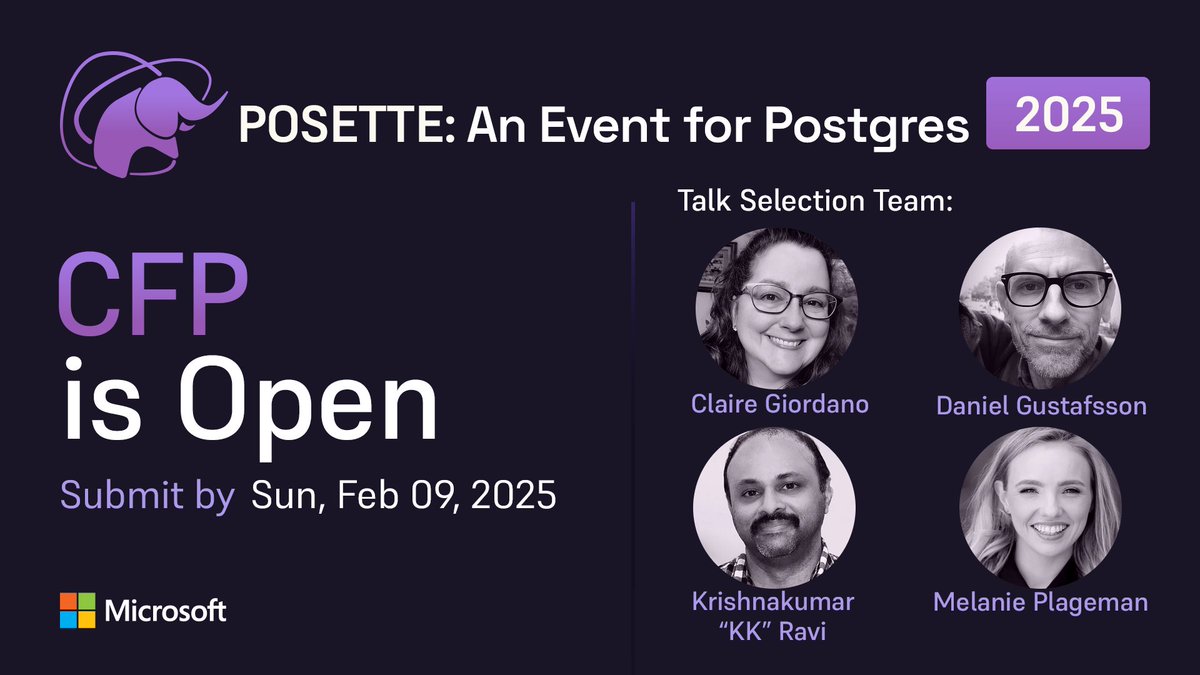 POSETTE: An Event for Postgres 2025

CFP
is Open

Submit by Sun, Feb 09, 2025

Microsoft

Talk Selection Team:

Claire Giordano

Daniel Gustafsson

Krishnakumar "KK" Ravi

Melanie Plageman